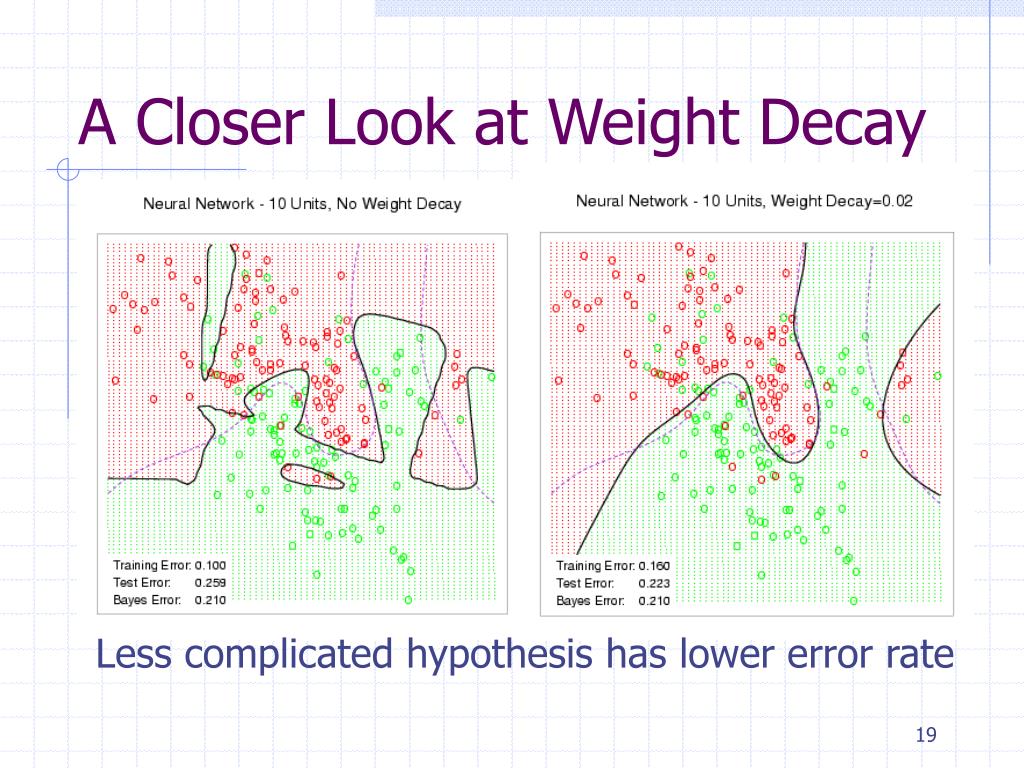 A Closer Look at Weight Decay

Neural Network - 10 Units, No Weight Decay

Training Error: 0.100
Test Error: 0.259
Bayes Error: 0.210

Neural Network - 10 Units, Weight Decay=0.02

Training Error: 0.160
Test Error: 0.223
Bayes Error: 0.210

Less complicated hypothesis has lower error rate

19